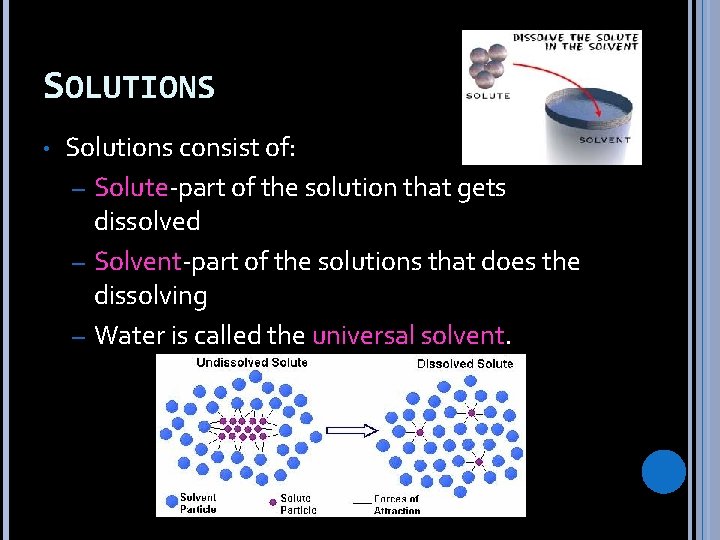 SOLUTIONS

DISSOLVE THE SOLUTE IN THE SOLVENT

SOLUTE

SOLVENT

• Solutions consist of:
– Solute-part of the solution that gets dissolved
– Solvent-part of the solutions that does the dissolving
– Water is called the universal solvent.

Undissolved Solute

Dissolved Solute

Solvent Particle

Solute Particle

Forces of Attraction